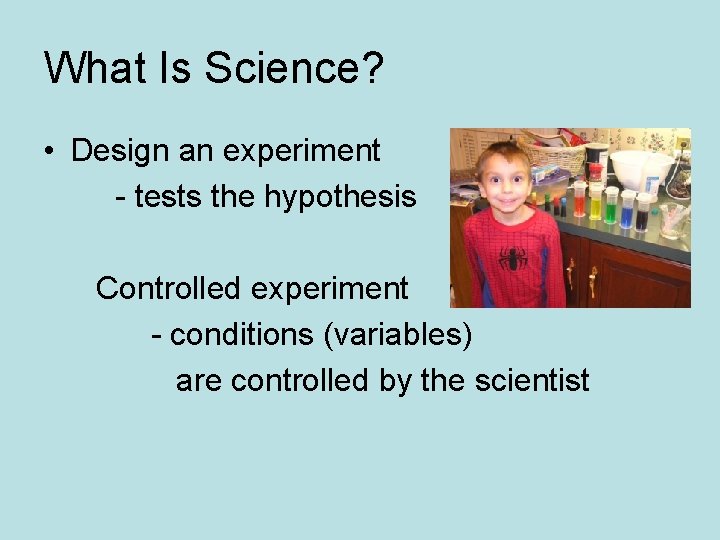 What Is Science?

• Design an experiment
- tests the hypothesis

Controlled experiment
- conditions (variables) are controlled by the scientist